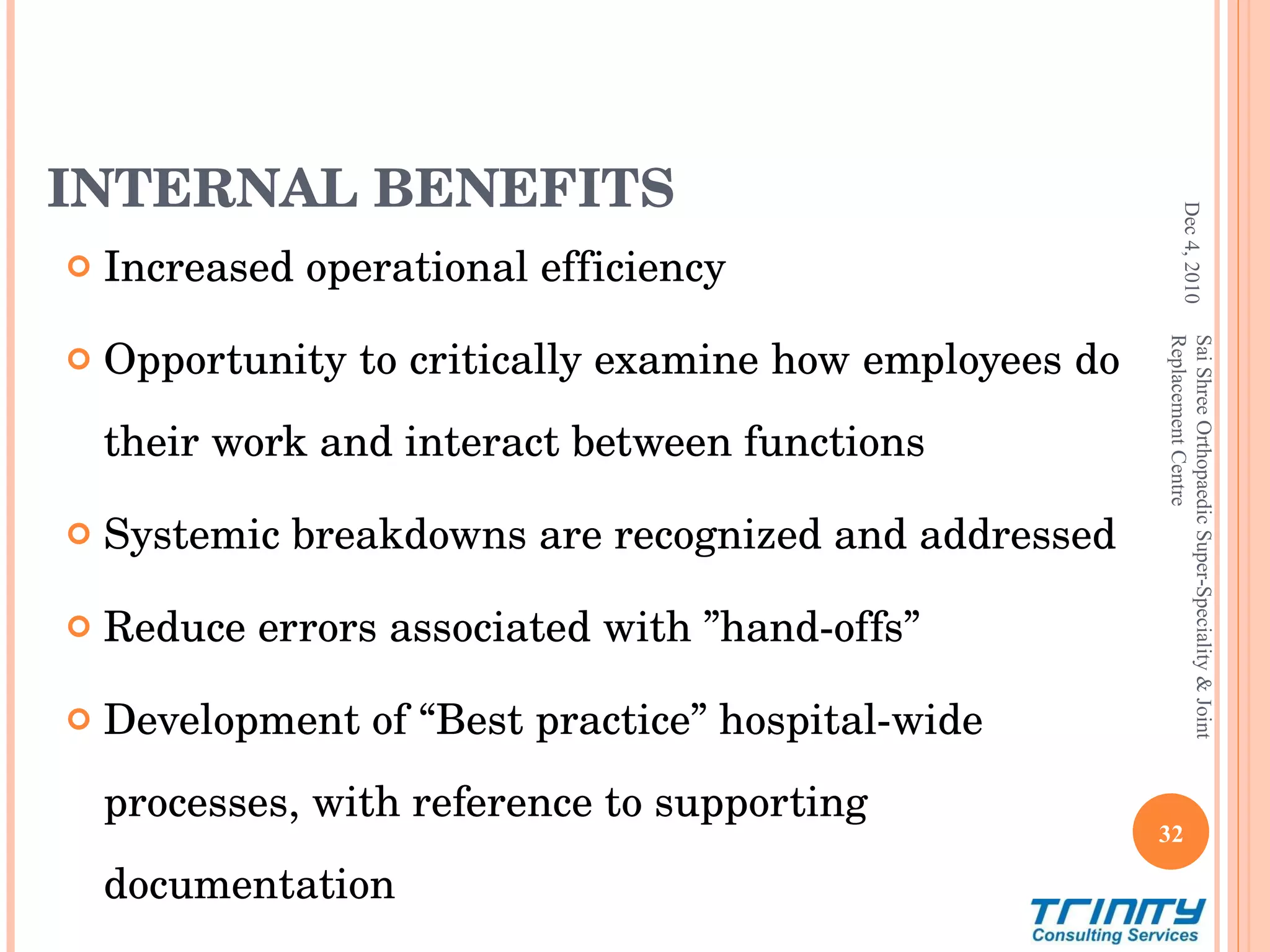 INTERNAL BENEFITS

Increased operational efficiency

Opportunity to critically examine how employees do their work and interact between functions

Systemic breakdowns are recognized and addressed

Reduce errors associated with ”hand-offs”

Development of “Best practice” hospital-wide processes, with reference to supporting documentation

Dec 4, 2010

Sai Shree Orthopaedic Super-Speciality & Joint Replacement Centre

32

TRINITY
Consulting Services